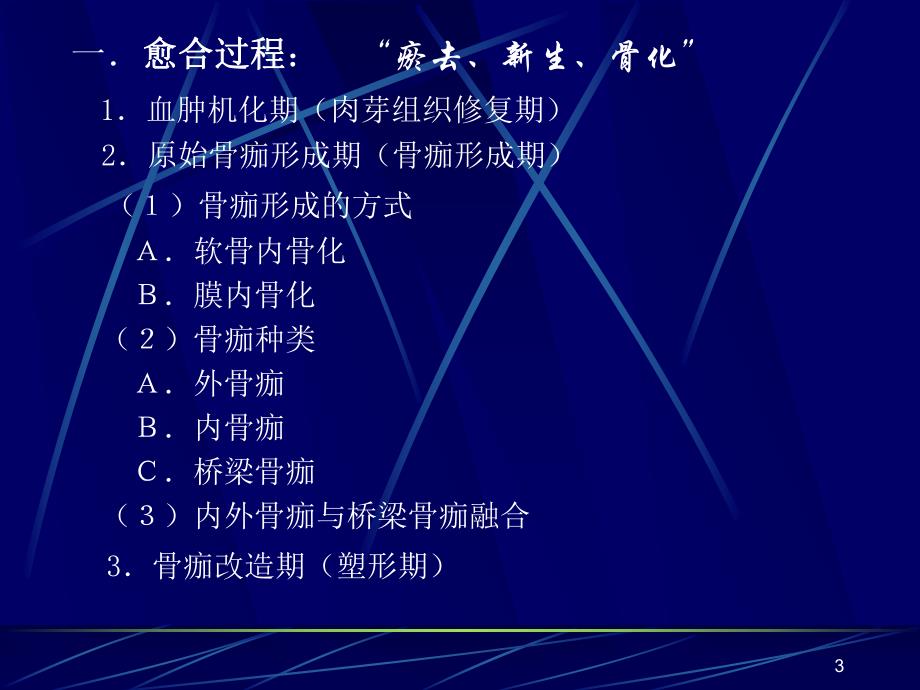 一．愈合过程：　“瘀去、新生、骨化”

1．血肿机化期（肉芽组织修复期）

2．原始骨痂形成期（骨痂形成期）

（１）骨痂形成的方式

A．软骨内骨化

B．膜内骨化

（２）骨痂种类

A．外骨痂

B．内骨痂

C．桥梁骨痂

（３）内外骨痂与桥梁骨痂融合

3．骨痂改造期（塑形期）

3